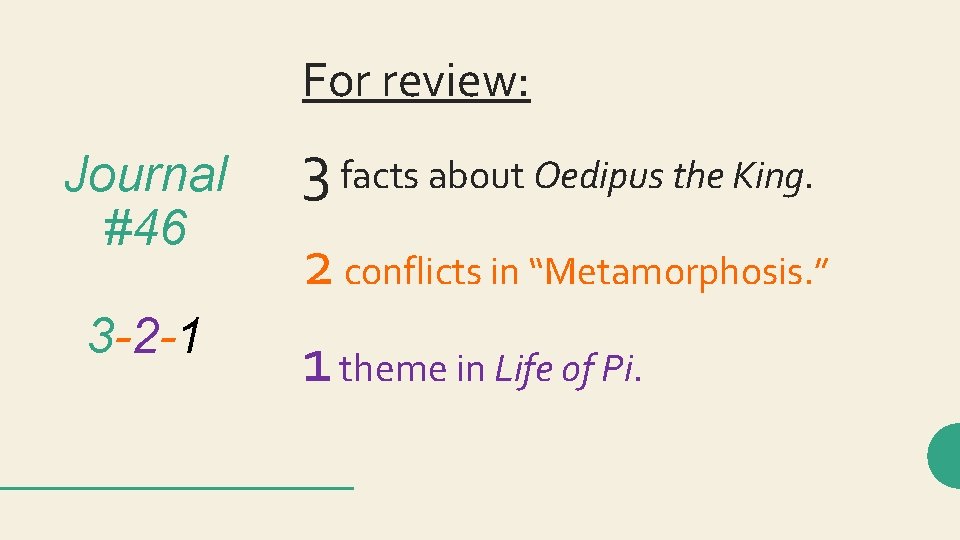 Journal #46

3-2-1

For review:

3 facts about Oedipus the King.

2 conflicts in “Metamorphosis.”

1 theme in Life of Pi.